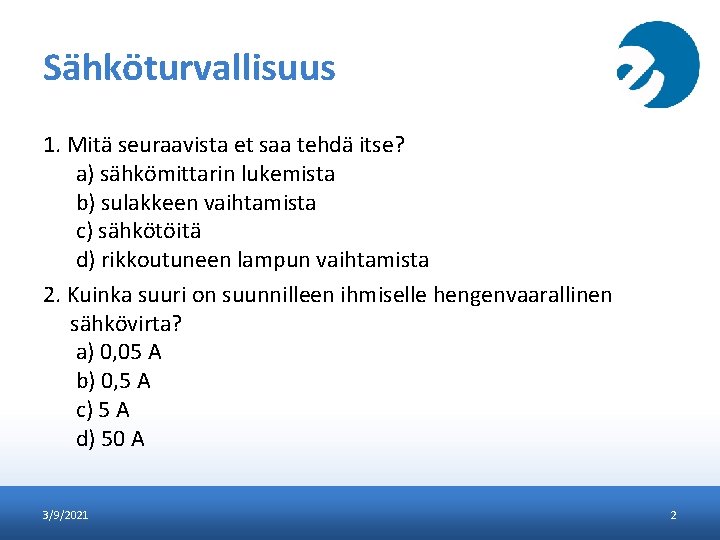 Sähköturvallisuus

1. Mitä seuraavista et saa tehdä itse?
a) sähkömittarin lukemista
b) sulakkeen vaihtamista
c) sähkötöitä
d) rikkoutuneen lampun vaihtamista

2. Kuinka suuri on suunnilleen ihmiselle hengenvaarallinen sähkövirta?
a) 0,05 A
b) 0,5 A
c) 5 A
d) 50 A

3/9/2021

2